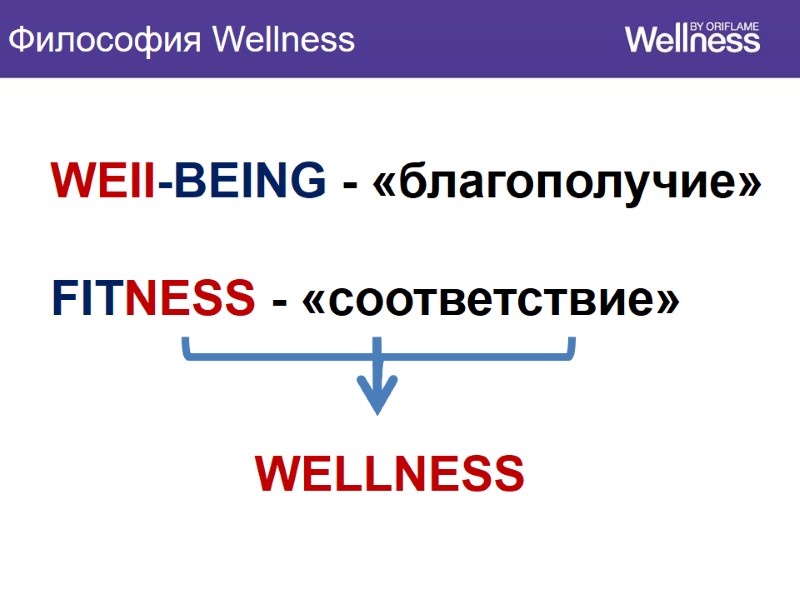 Философия Wellness

Wellness BY ORIFLAME

WEll-BEING - «благополучие»

FITNESS - «соответствие»

WELLNESS